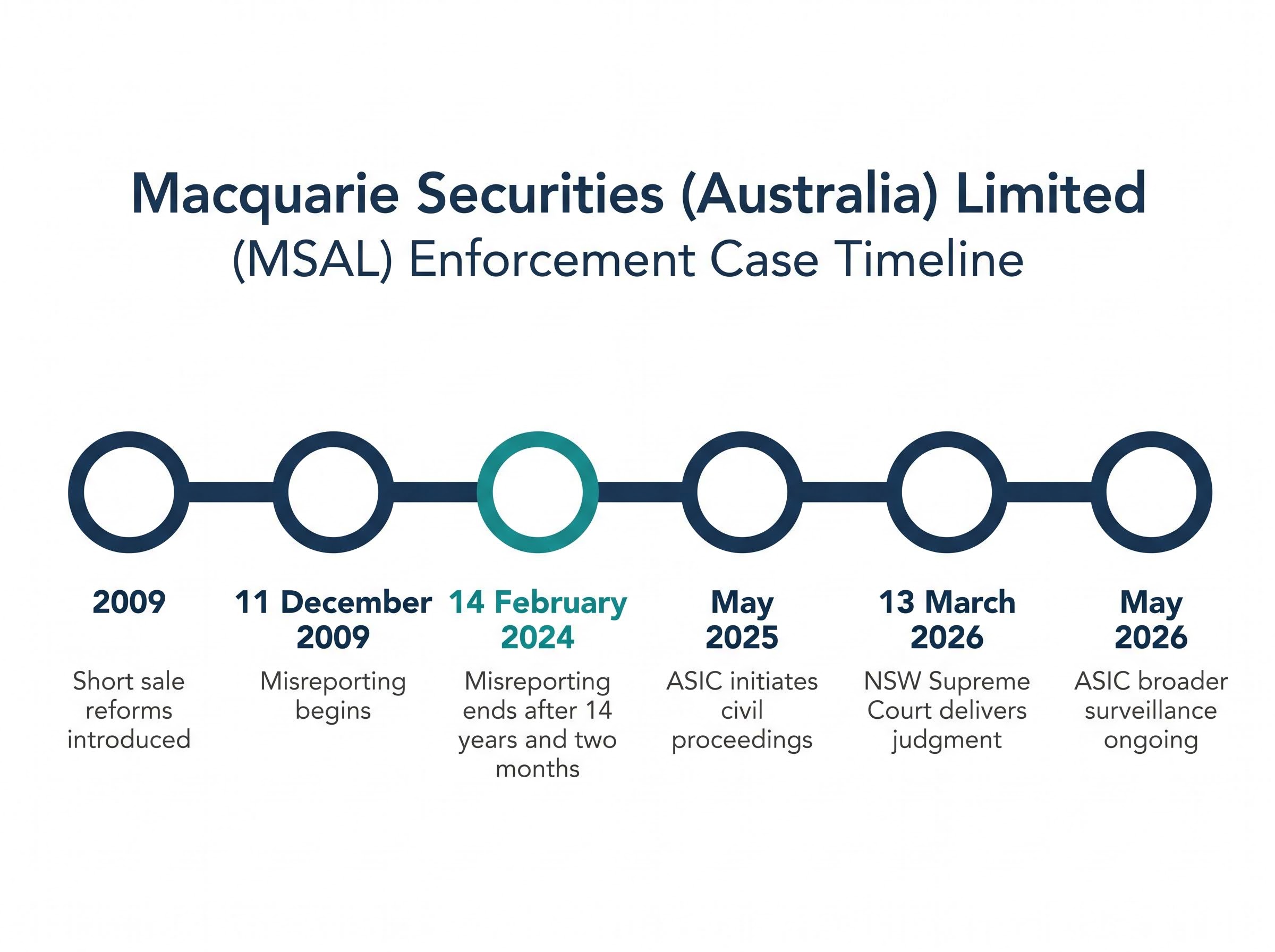 Macquarie Securities (Australia) Limited
(MSAL) Enforcement Case Timeline

2009
Short sale reforms introduced

11 December 2009
Misreporting begins

14 February 2024
Misreporting ends after 14 years and two months

May 2025
ASIC initiates civil proceedings

13 March 2026
NSW Supreme Court delivers judgment

May 2026
ASIC broader surveillance ongoing